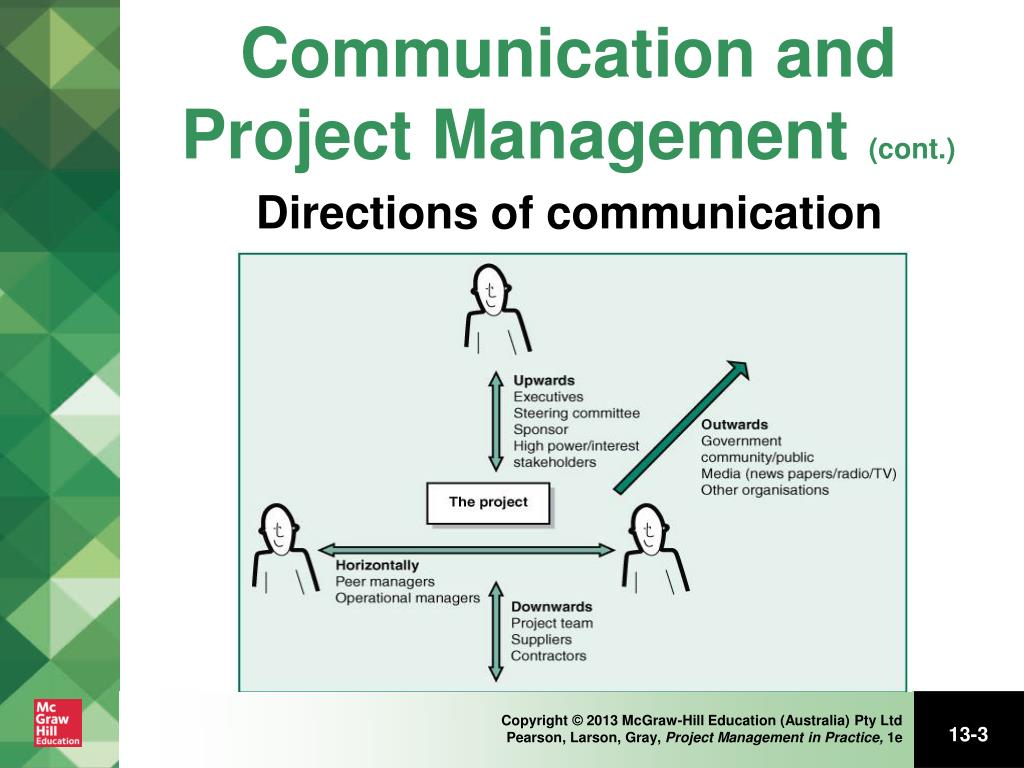 Communication and Project Management (cont.)

Directions of communication

Upwards
Executives
Steering committee
Sponsor
High power/interest stakeholders

Outwards
Government
community/public
Media (news papers/radio/TV)
Other organisations

The project

Horizontally
Peer managers
Operational managers

Downwards
Project team
Suppliers
Contractors

Mc Graw Hill Education

Copyright © 2013 McGraw-Hill Education (Australia) Pty Ltd
Pearson, Larson, Gray, Project Management in Practice, 1e

13-3